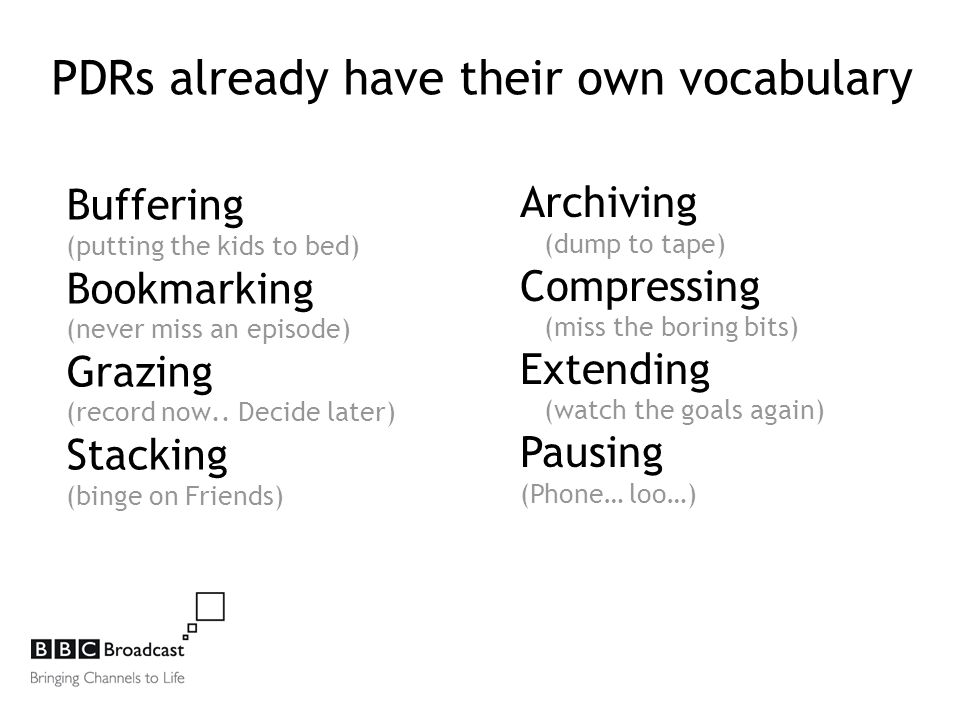 PDRs already have their own vocabulary

Buffering
(putting the kids to bed)
Bookmarking
(never miss an episode)
Grazing
(record now.. Decide later)
Stacking
(binge on Friends)

Archiving
(dump to tape)
Compressing
(miss the boring bits)
Extending
(watch the goals again)
Pausing
(Phone… loo…)

BBC Broadcast
Bringing Channels to Life